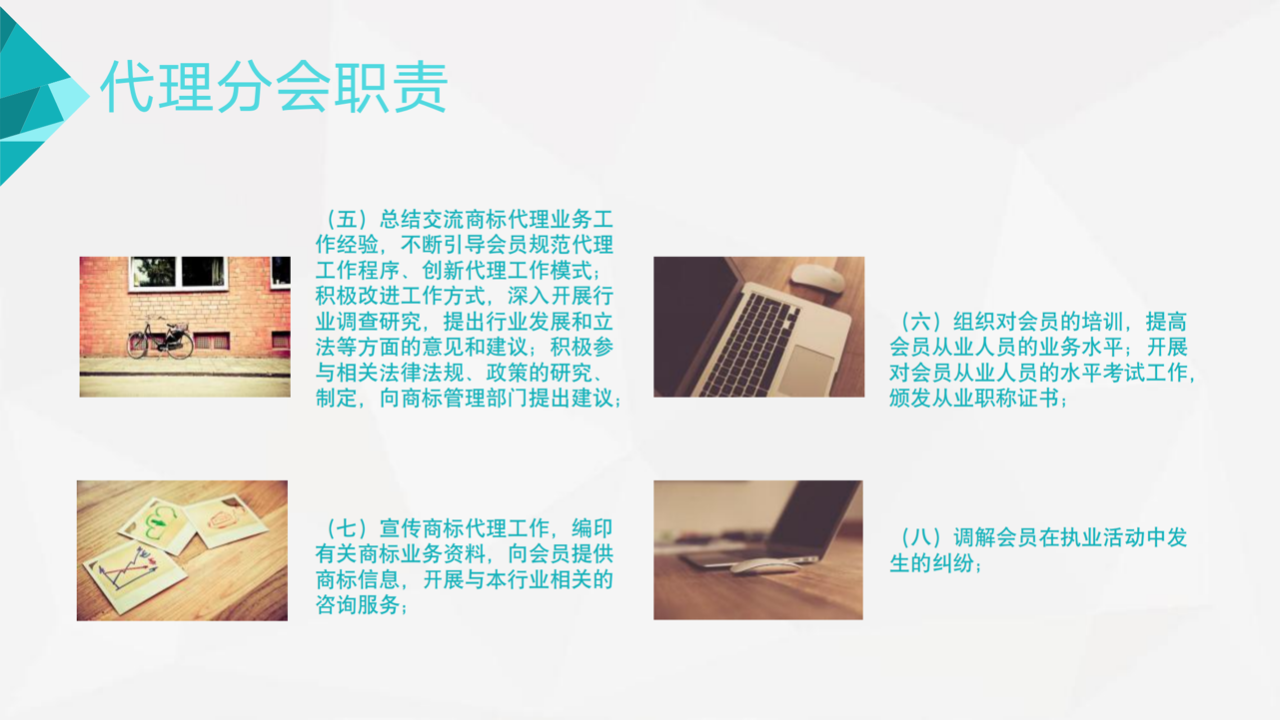 代理分会职责

（五）总结交流商标代理业务工作经验，不断引导会员规范代理工作程序、创新代理工作模式；积极改进工作方式，深入开展行业调查研究，提出行业发展和立法等方面的意见和建议；积极参与相关法律法规、政策的研究、制定，向商标管理部门提出建议；

（六）组织对会员的培训，提高会员从业人员的业务水平；开展对会员从业人员的水平考试工作，颁发从业职称证书；

（七）宣传商标代理工作，编印有关商标业务资料，向会员提供商标信息，开展与本行业相关的咨询服务；

（八）调解会员在执业活动中发生的纠纷；